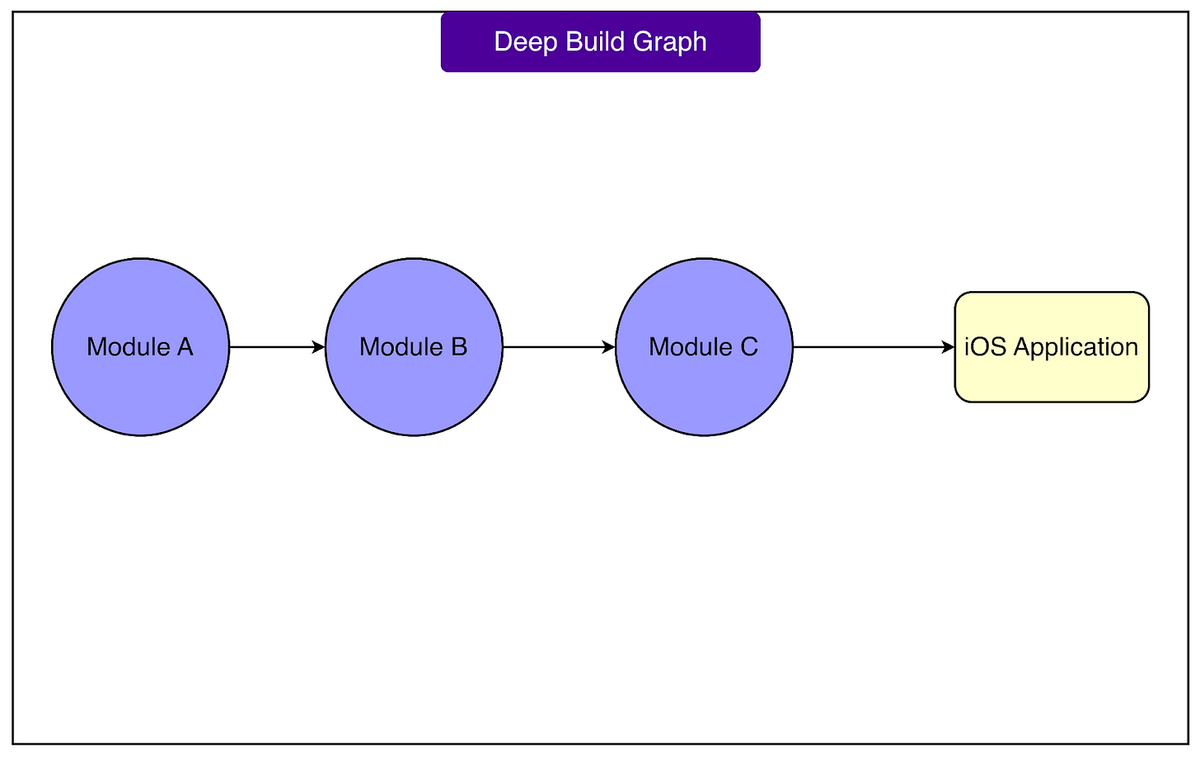 Deep Build Graph

Module A

Module B

Module C

iOS Application